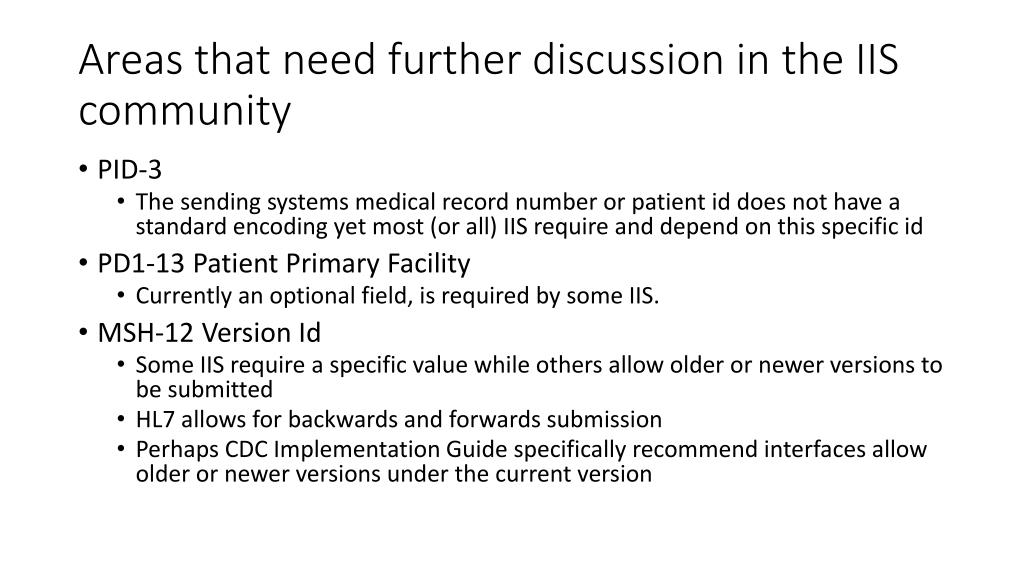 Areas that need further discussion in the IIS community

• PID-3
 • The sending systems medical record number or patient id does not have a standard encoding yet most (or all) IIS require and depend on this specific id
• PD1-13 Patient Primary Facility
 • Currently an optional field, is required by some IIS.
• MSH-12 Version Id
 • Some IIS require a specific value while others allow older or newer versions to be submitted
 • HL7 allows for backwards and forwards submission
 • Perhaps CDC Implementation Guide specifically recommend interfaces allow older or newer versions under the current version